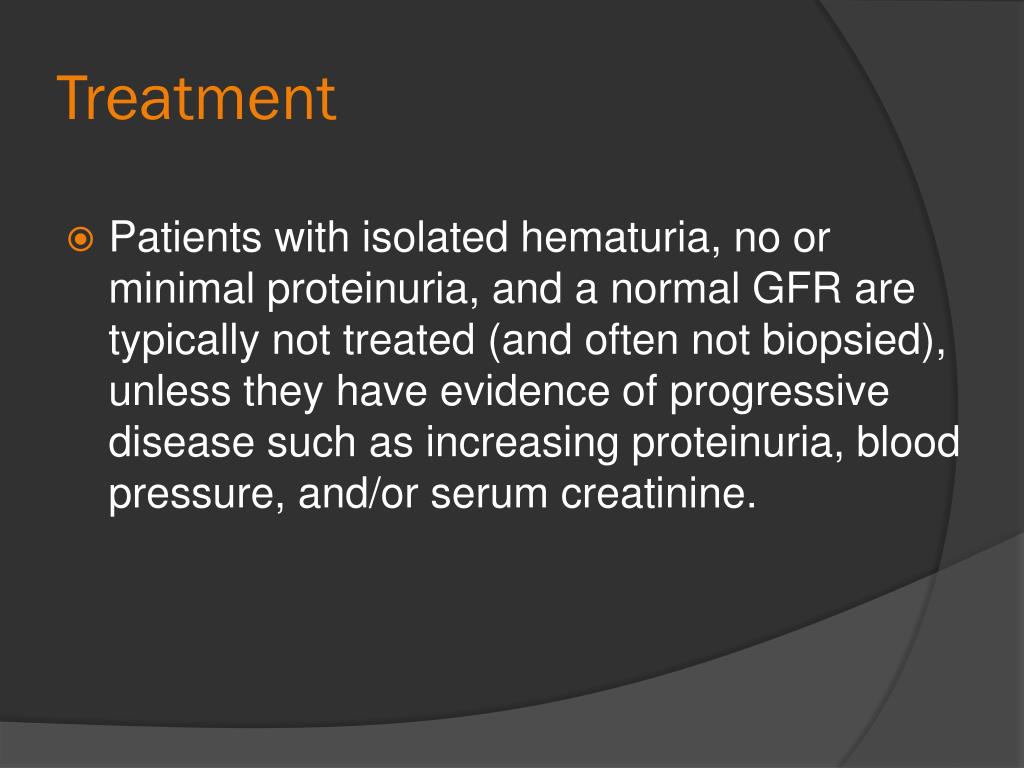 Treatment

Patients with isolated hematuria, no or minimal proteinuria, and a normal GFR are typically not treated (and often not biopsied), unless they have evidence of progressive disease such as increasing proteinuria, blood pressure, and/or serum creatinine.